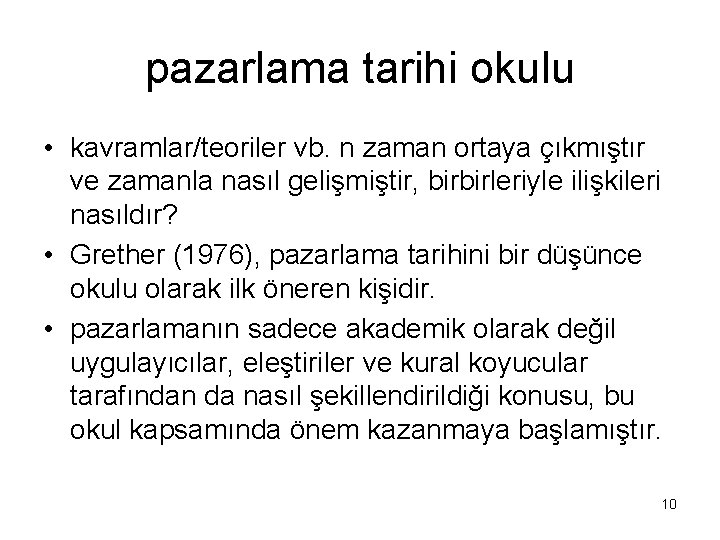 pazarlama tarihi okulu

• kavramlar/teoriler vb. n zaman ortaya çıkmıştır ve zamanla nasıl gelişmiştir, birbirleriyle ilişkileri nasıldır?

• Grether (1976), pazarlama tarihini bir düşünce okulu olarak ilk öneren kişidir.

• pazarlamanın sadece akademik olarak değil uygulayıcılar, eleştiriler ve kural koyucular tarafından da nasıl şekillendirildiği konusu, bu okul kapsamında önem kazanmaya başlamıştır.

10